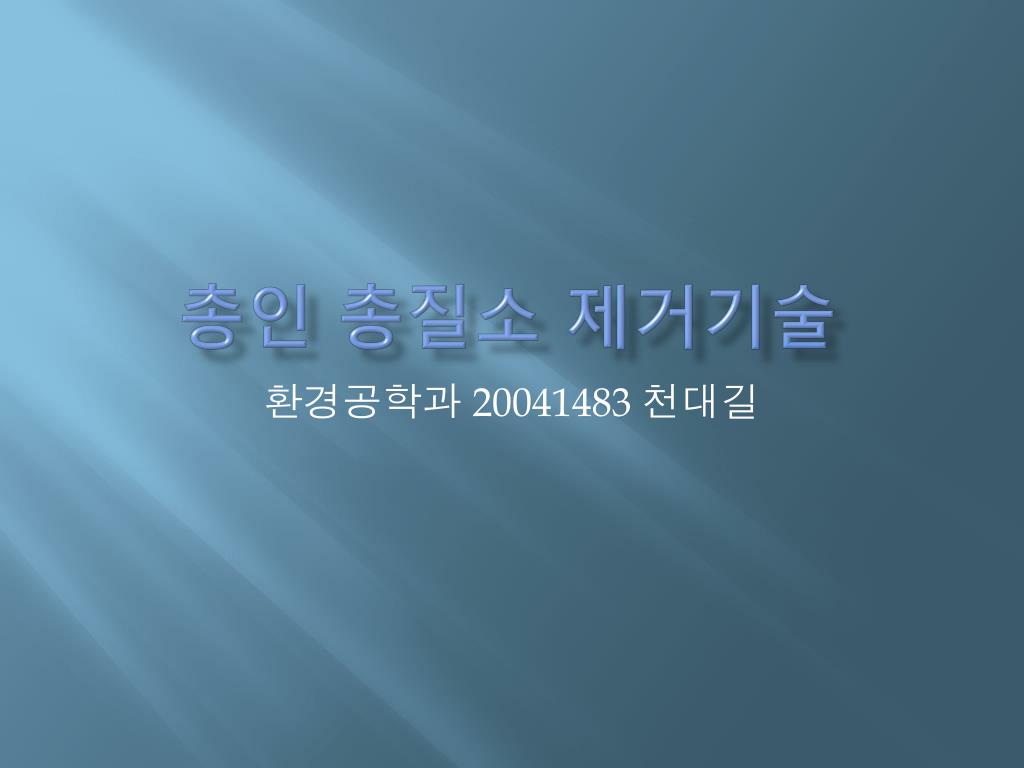 총인 총질소 제거기술

환경공학과 20041483 천대길